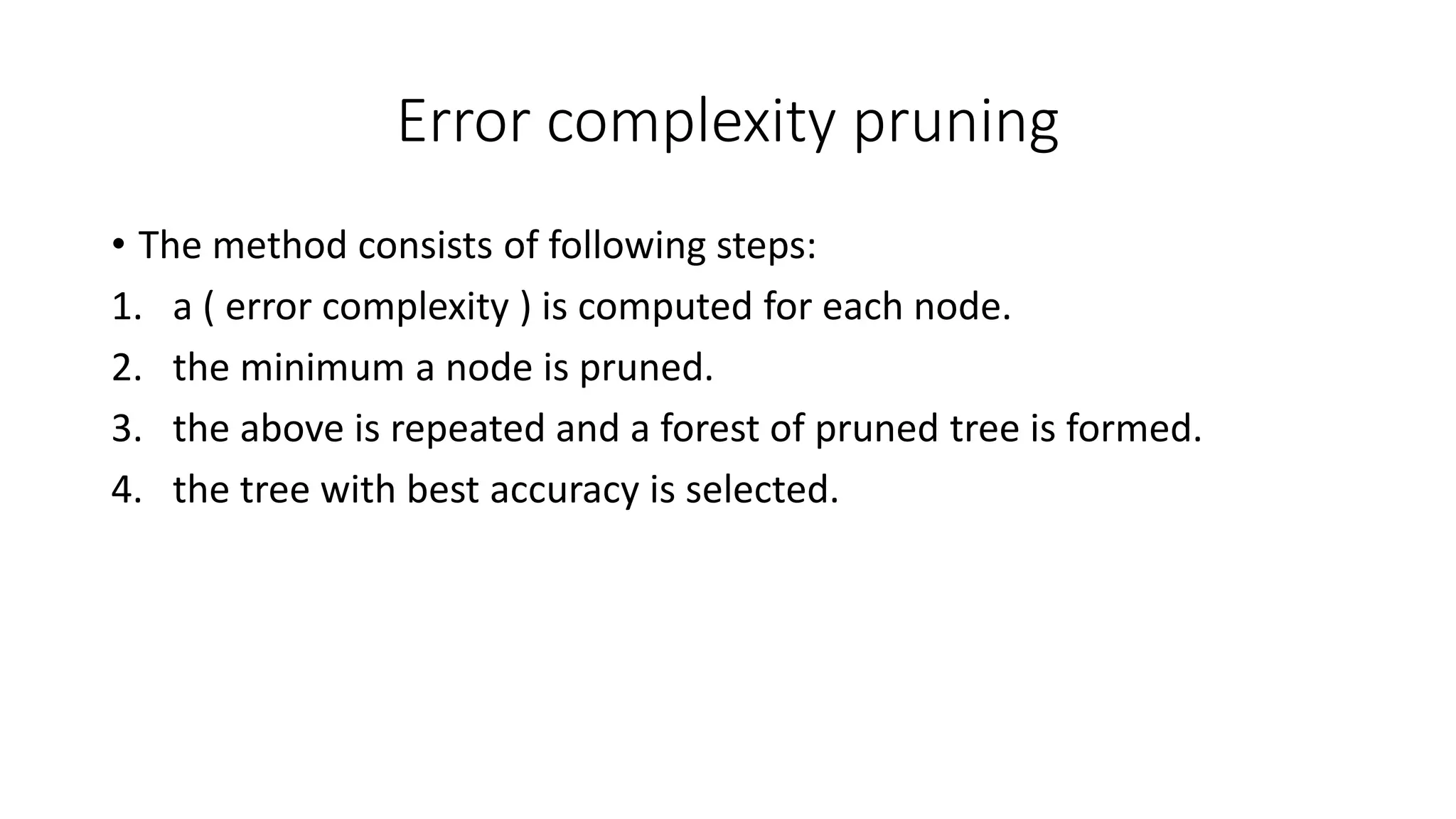 Error complexity pruning

• The method consists of following steps:

1. a ( error complexity ) is computed for each node.
2. the minimum a node is pruned.
3. the above is repeated and a forest of pruned tree is formed.
4. the tree with best accuracy is selected.